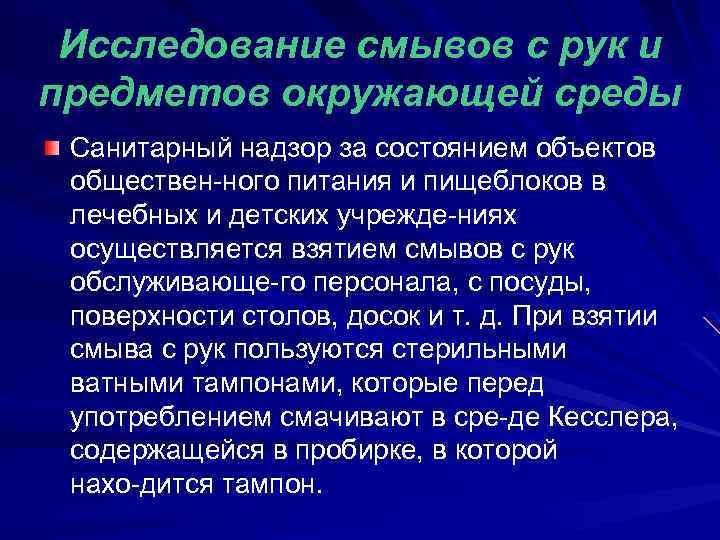 Исследование смывов с рук и предметов окружающей среды

Санитарный надзор за состоянием объектов обществен-ного питания и пищеблоков в лечебных и детских учрежде-ниях осуществляется взятием смывов с рук обслуживающе-го персонала, с посуды, поверхности столов, досок и т. д. При взятии смыва с рук пользуются стерильными ватными тампонами, которые перед употреблением смачивают в сре-де Кесслера, содержащейся в пробирке, в которой нахо-дится тампон.